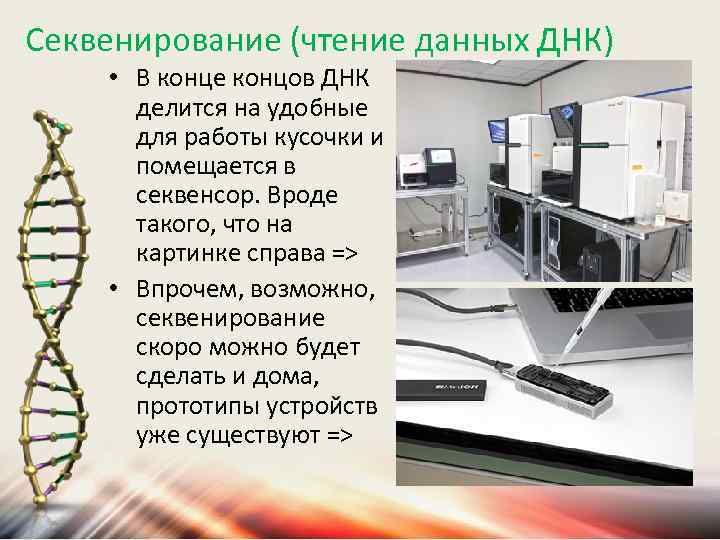 Секвенирование (чтение данных ДНК)

• В конце концов ДНК делится на удобные для работы кусочки и помещается в секвенсор. Вроде такого, что на картинке справа =>

• Впрочем, возможно, секвенирование скоро можно будет сделать и дома, прототипы устройств уже существуют =>